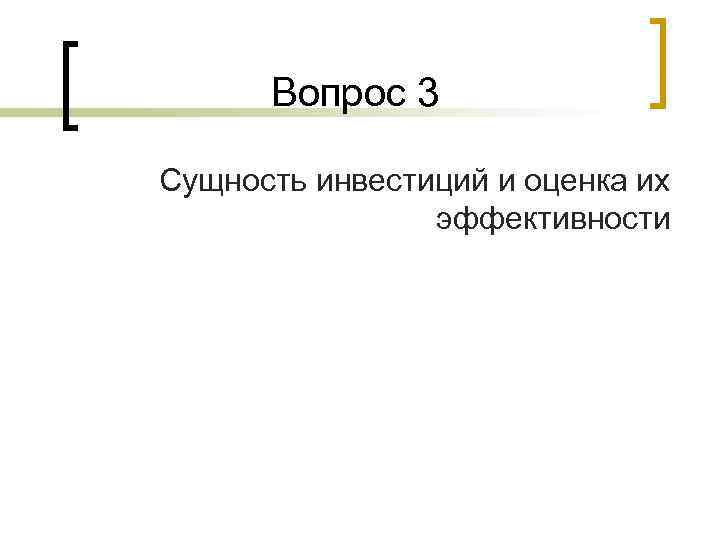 Вопрос 3

Сущность инвестиций и оценка их эффективности